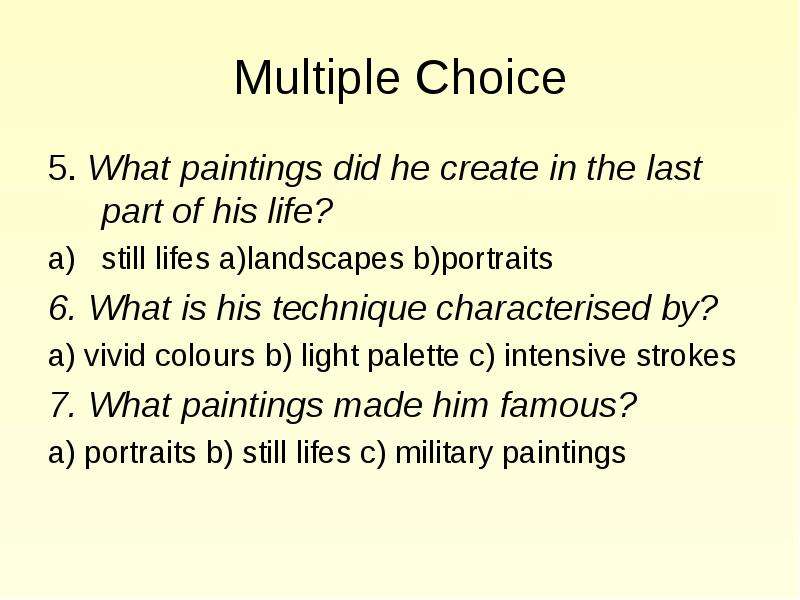 Multiple Choice

5. What paintings did he create in the last part of his life?

a) still lifes a)landscapes b)portraits

6. What is his technique characterised by?

a) vivid colours b) light palette c) intensive strokes

7. What paintings made him famous?

a) portraits b) still lifes c) military paintings